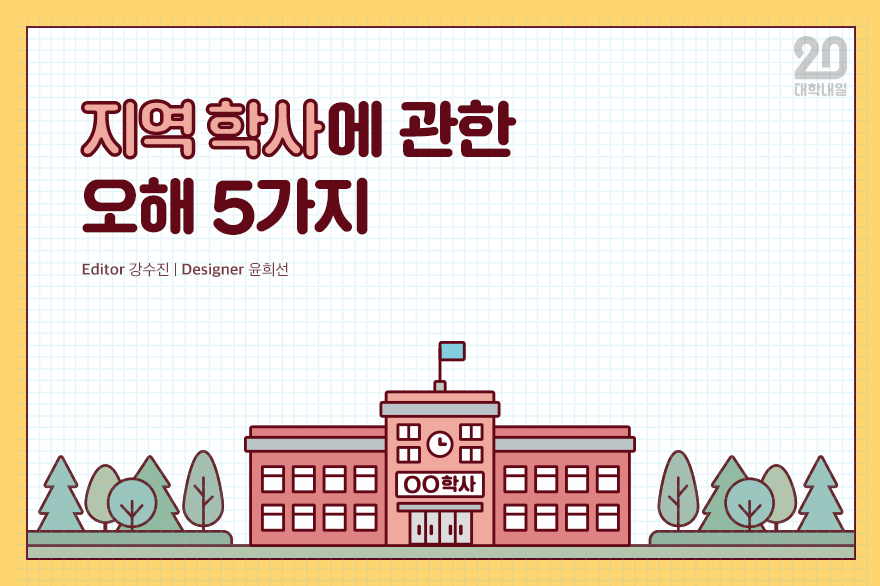 20
대학내일

지역 학사에 관한
오해 5가지

Editor 강수진 | Designer 윤희선

OO학사